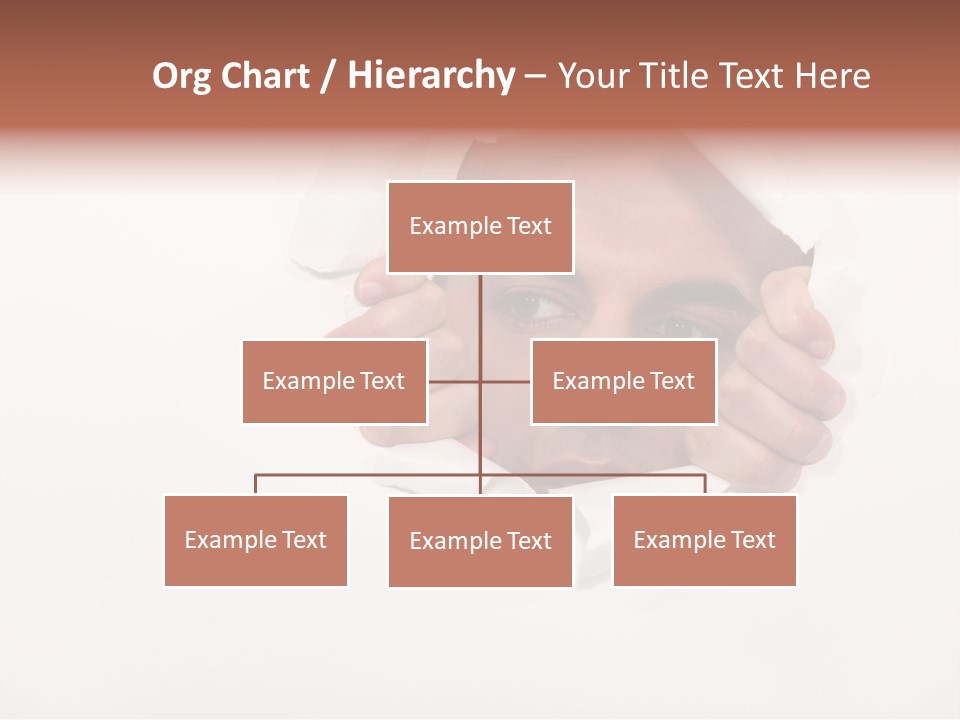 Org Chart / Hierarchy – Your Title Text Here

Example Text

Example Text

Example Text

Example Text

Example Text

Example Text